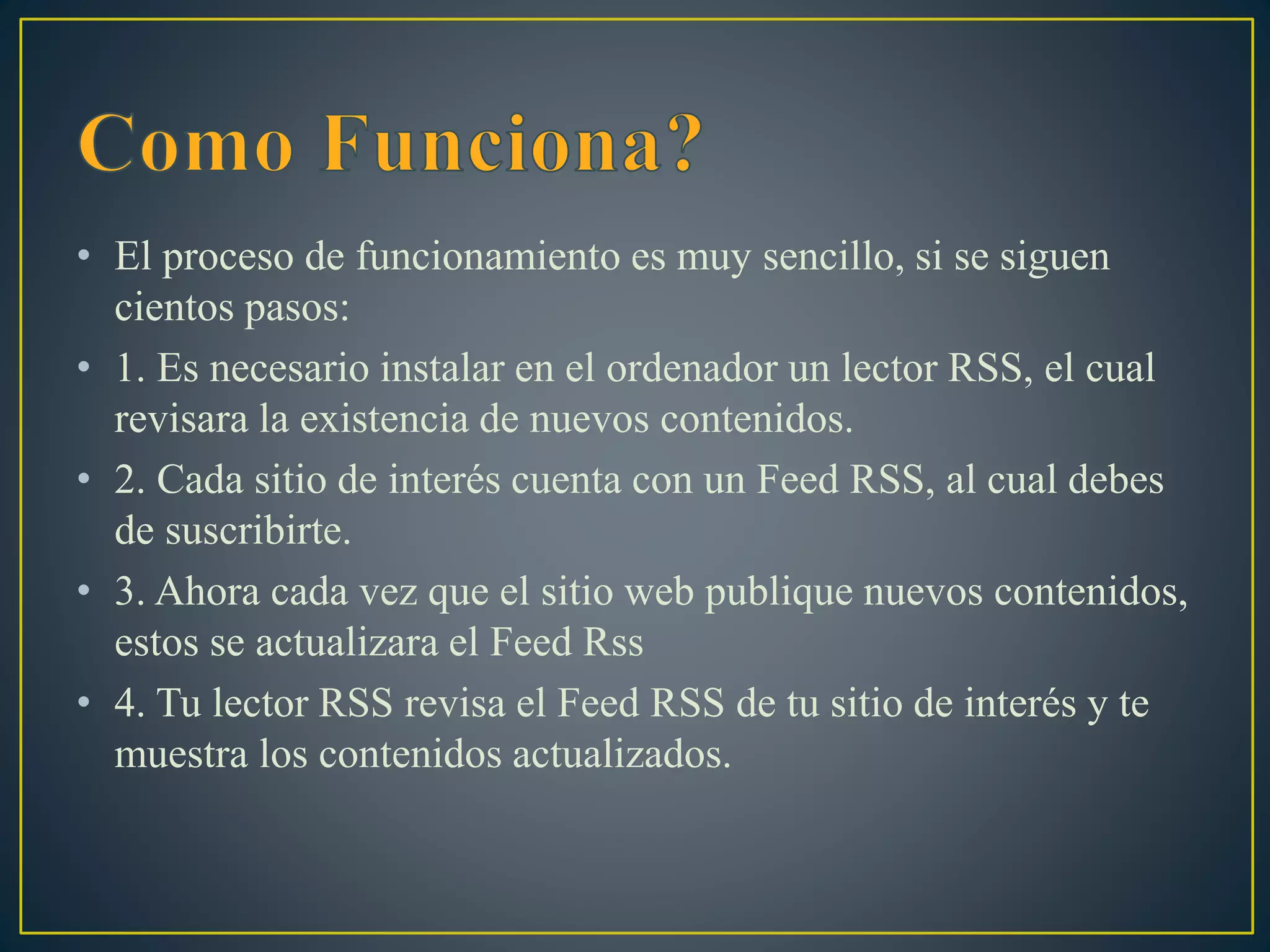 Como Funciona?

• El proceso de funcionamiento es muy sencillo, si se siguen cientos pasos:

• 1. Es necesario instalar en el ordenador un lector RSS, el cual revisara la existencia de nuevos contenidos.

• 2. Cada sitio de interés cuenta con un Feed RSS, al cual debes de suscribirte.

• 3. Ahora cada vez que el sitio web publique nuevos contenidos, estos se actualizara el Feed Rss

• 4. Tu lector RSS revisa el Feed RSS de tu sitio de interés y te muestra los contenidos actualizados.